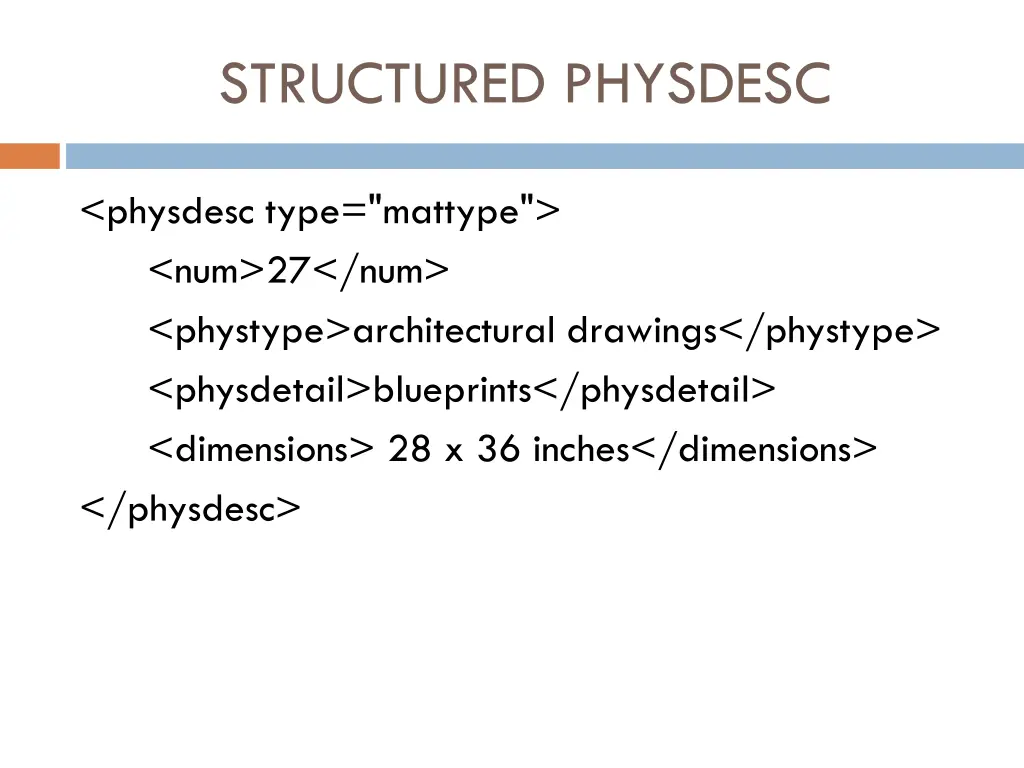 STRUCTURED PHYSDESC

<physdesc type="mattype">
<num>27</num>
<phystype>architectural drawings</phystype>
<physdetail>blueprints</physdetail>
<dimensions> 28 x 36 inches</dimensions>
</physdesc>